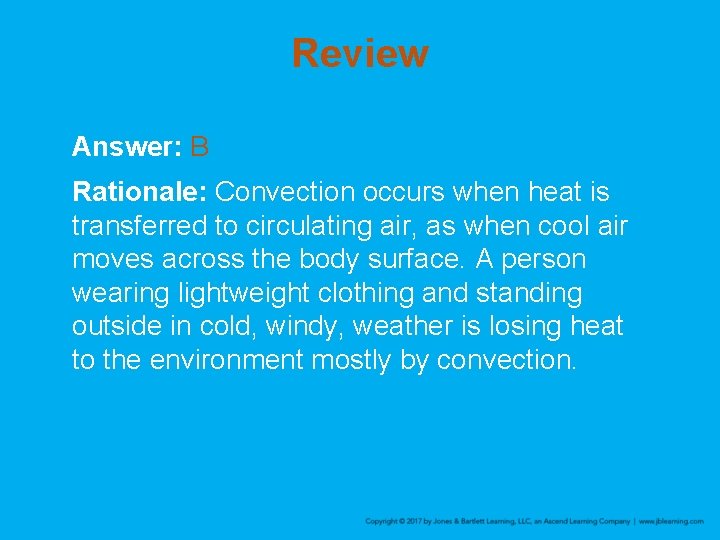 Review

Answer: B

Rationale: Convection occurs when heat is transferred to circulating air, as when cool air moves across the body surface. A person wearing lightweight clothing and standing outside in cold, windy, weather is losing heat to the environment mostly by convection.

Copyright © 2017 by Jones & Bartlett Learning, LLC, an Ascend Learning Company | www.jblearning.com